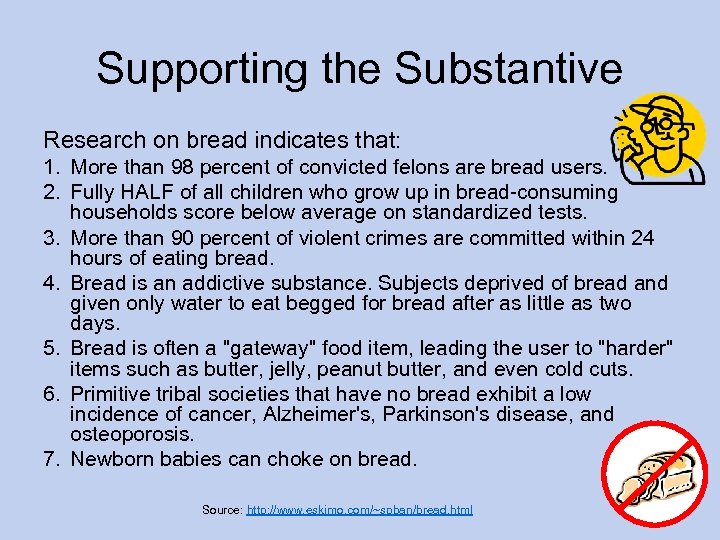 Supporting the Substantive

Research on bread indicates that:

1. More than 98 percent of convicted felons are bread users.
2. Fully HALF of all children who grow up in bread-consuming households score below average on standardized tests.
3. More than 90 percent of violent crimes are committed within 24 hours of eating bread.
4. Bread is an addictive substance. Subjects deprived of bread and given only water to eat begged for bread after as little as two days.
5. Bread is often a "gateway" food item, leading the user to "harder" items such as butter, jelly, peanut butter, and even cold cuts.
6. Primitive tribal societies that have no bread exhibit a low incidence of cancer, Alzheimer's, Parkinson's disease, and osteoporosis.
7. Newborn babies can choke on bread.

Source: http://www.eskimo.com/~spban/bread.html